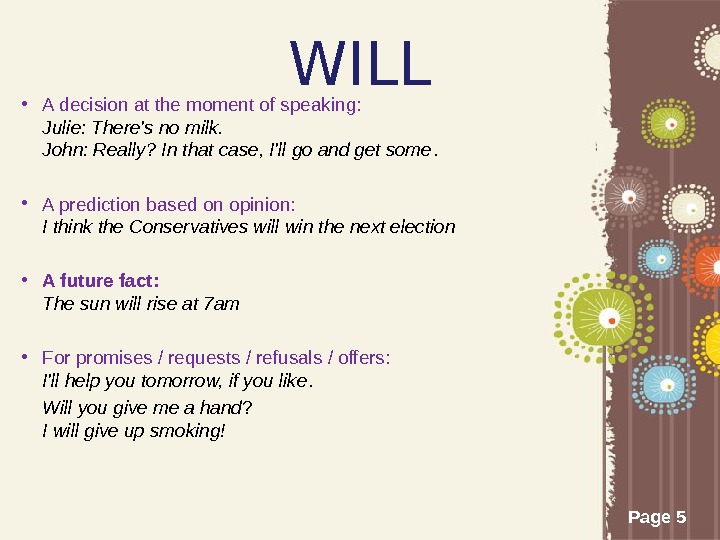 WILL

• A decision at the moment of speaking:
Julie: There's no milk.
John: Really? In that case, I'll go and get some.

• A prediction based on opinion:
I think the Conservatives will win the next election

• A future fact:
The sun will rise at 7am

• For promises / requests / refusals / offers:
I'll help you tomorrow, if you like.
Will you give me a hand?
I will give up smoking!

Page 5